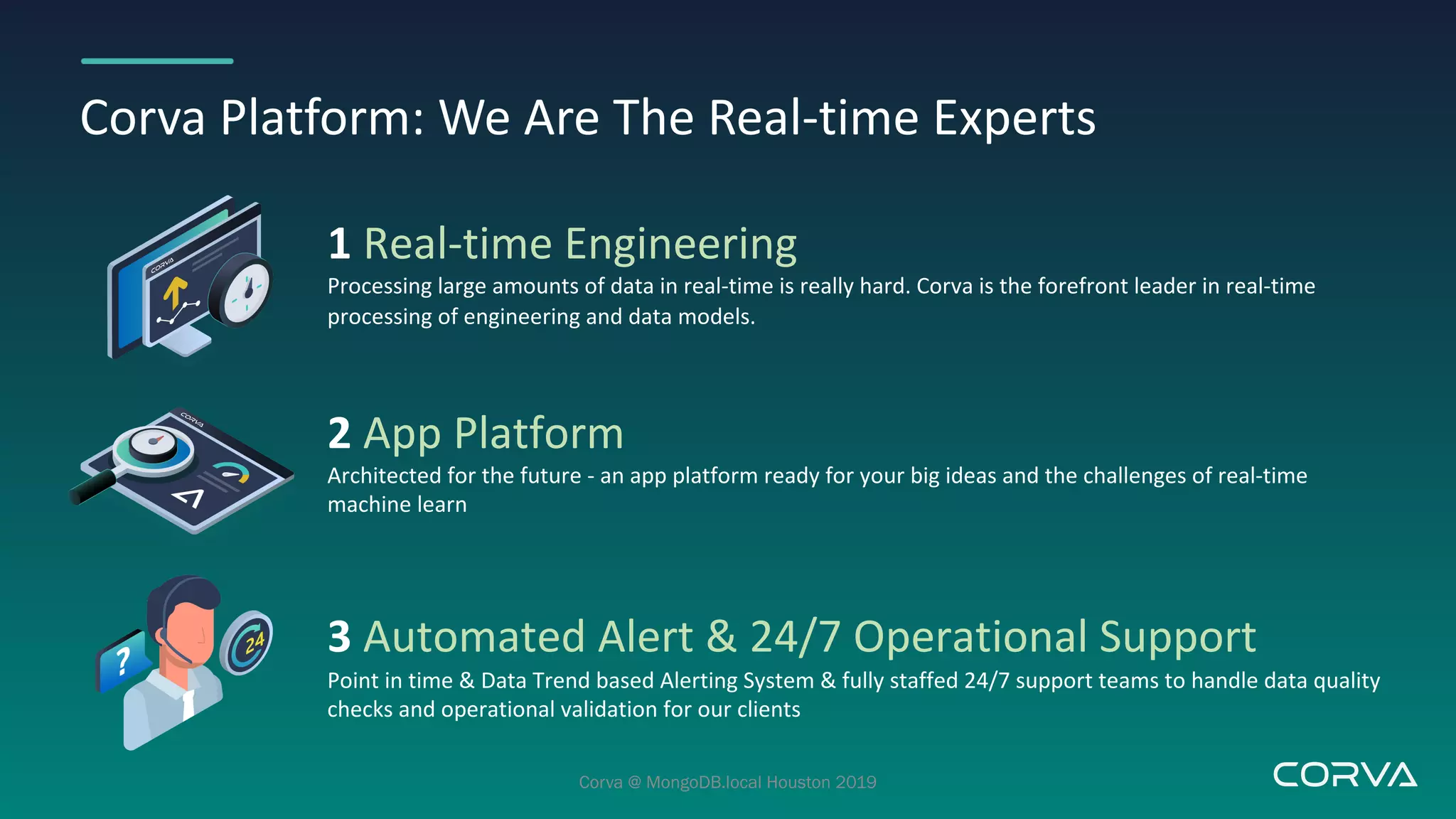 Corva Platform: We Are The Real-time Experts

CORVA

1 Real-time Engineering
Processing large amounts of data in real-time is really hard. Corva is the forefront leader in real-time processing of engineering and data models.

CORVA

2 App Platform
Architected for the future - an app platform ready for your big ideas and the challenges of real-time machine learn

?

24

3 Automated Alert & 24/7 Operational Support
Point in time & Data Trend based Alerting System & fully staffed 24/7 support teams to handle data quality checks and operational validation for our clients

Corva @ MongoDB.local Houston 2019

CORVA